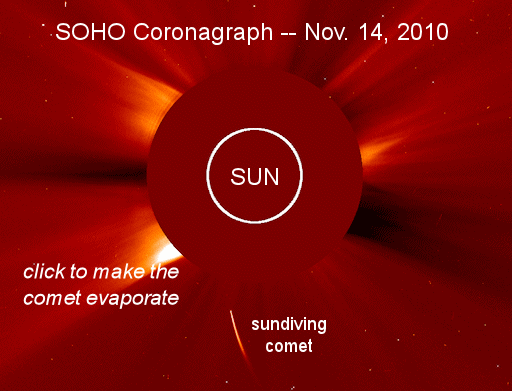 SOHO Coronagraph -- Nov. 14, 2010

SUN

click to make the comet evaporate

sundiving comet